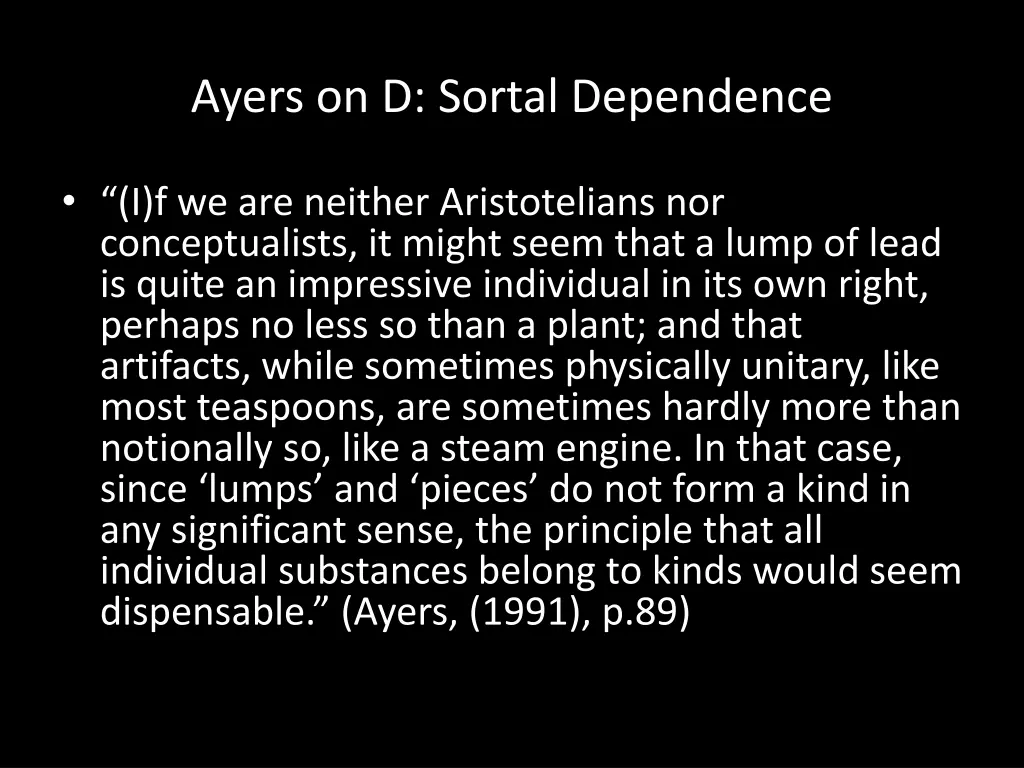 Ayers on D: Sortal Dependence

• “(I)f we are neither Aristotelians nor conceptualists, it might seem that a lump of lead is quite an impressive individual in its own right, perhaps no less so than a plant; and that artifacts, while sometimes physically unitary, like most teaspoons, are sometimes hardly more than notionally so, like a steam engine. In that case, since ‘lumps’ and ‘pieces’ do not form a kind in any significant sense, the principle that all individual substances belong to kinds would seem dispensable.” (Ayers, (1991), p.89)